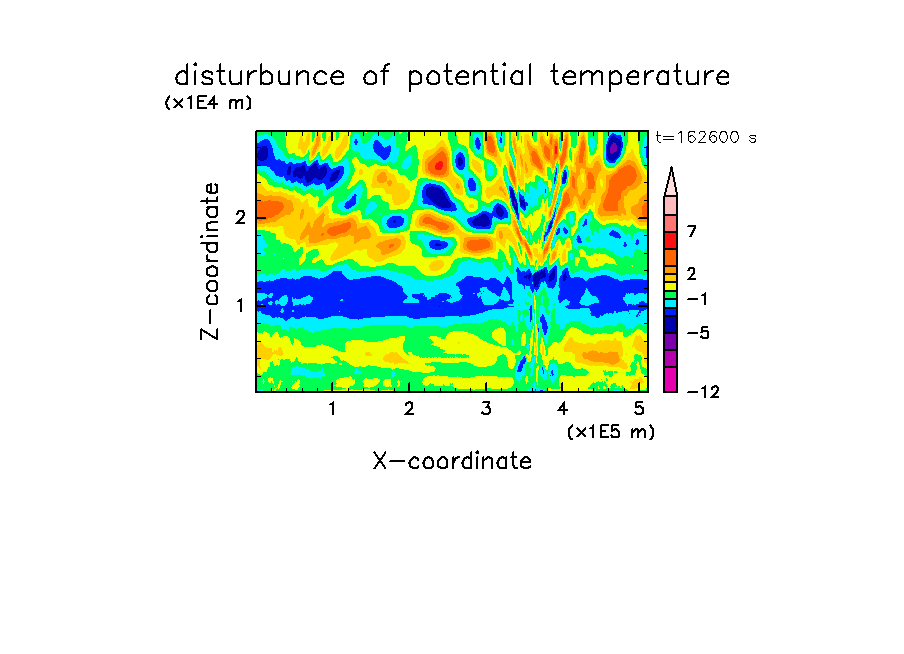 disturbunce of potential temperature

(x1E4 m)

t=162600 s

Z-coordinate

2

1

7

2

−1

−5

−12

1 2 3 4 5

(x1E5 m)

X-coordinate